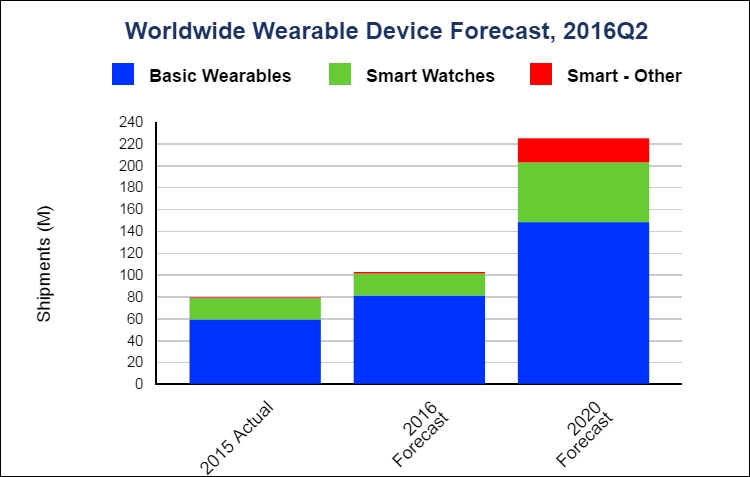 Worldwide Wearable Device Forecast, 2016Q2

Basic Wearables
Smart Watches
Smart - Other

Shipments (M)

240
220
200
180
160
140
120
100
80
60
40
20
0

2015 Actual
2016 Forecast
2020 Forecast